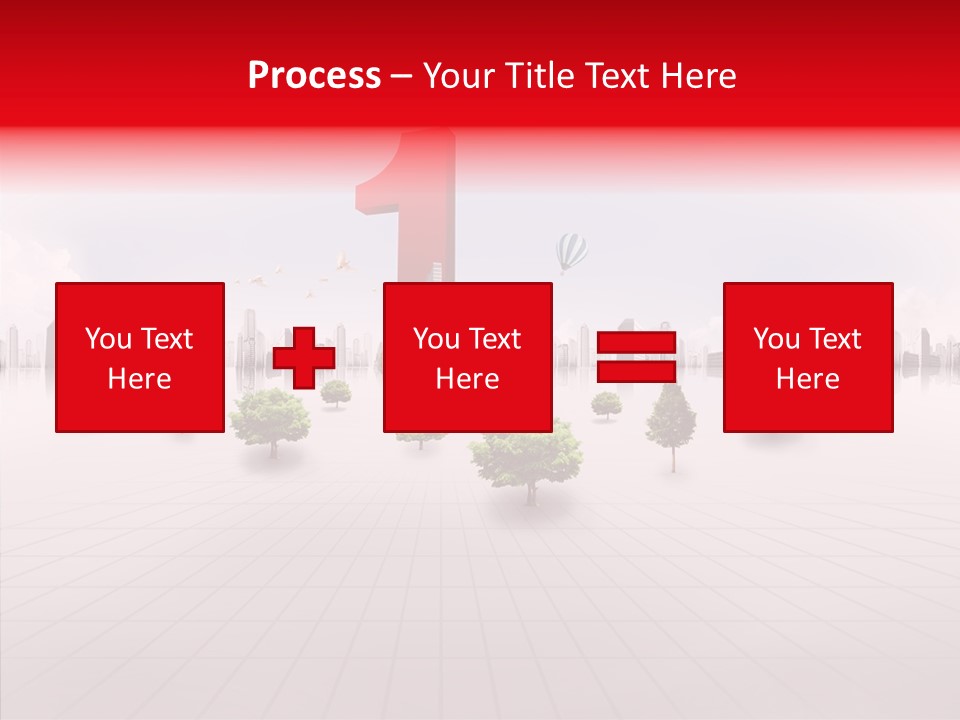 Process – Your Title Text Here

You Text Here

You Text Here

You Text Here